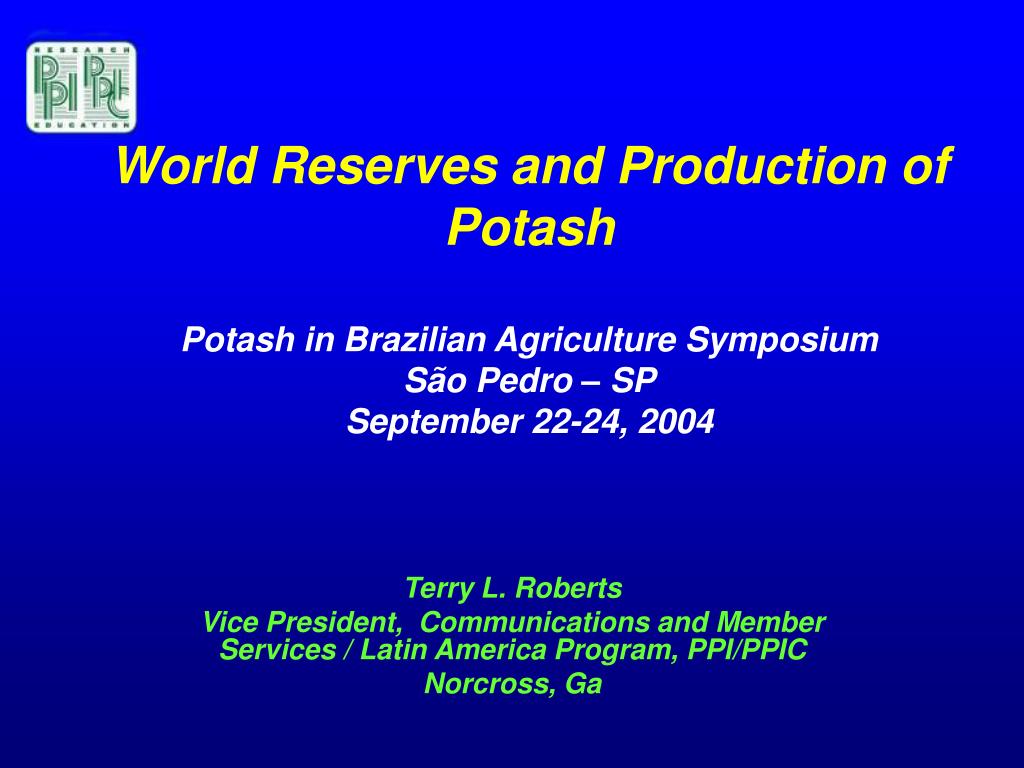 RESEARCH
PPI PPIC
EDUCATION

World Reserves and Production of Potash

Potash in Brazilian Agriculture Symposium
São Pedro – SP
September 22-24, 2004

Terry L. Roberts
Vice President, Communications and Member Services / Latin America Program, PPI/PPIC
Norcross, Ga